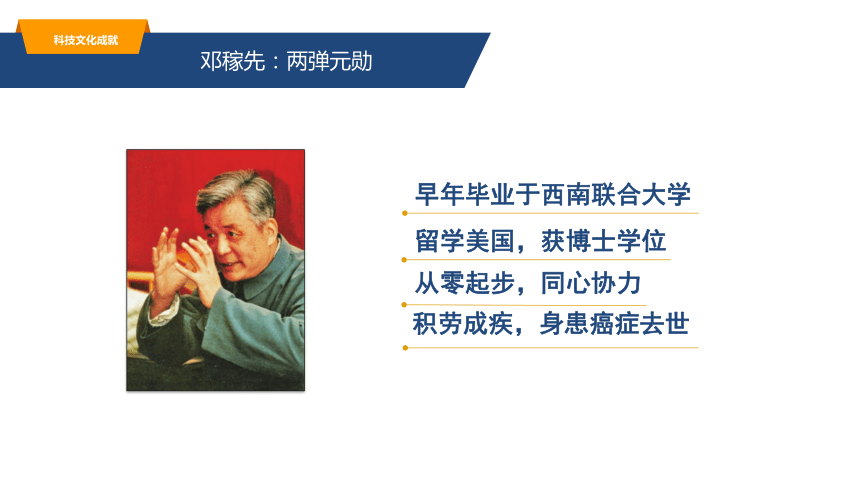 科技文化成就

邓稼先：两弹元勋

早年毕业于西南联合大学

留学美国，获博士学位

从零起步，同心协力

积劳成疾，身患癌症去世